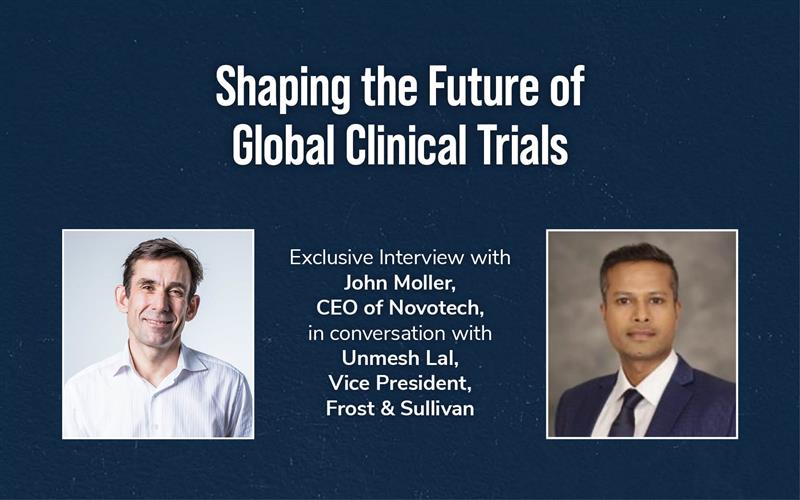 Shaping the Future of Global Clinical Trials

Exclusive Interview with
John Moller,
CEO of Novotech,
in conversation with
Unmesh Lal,
Vice President,
Frost & Sullivan